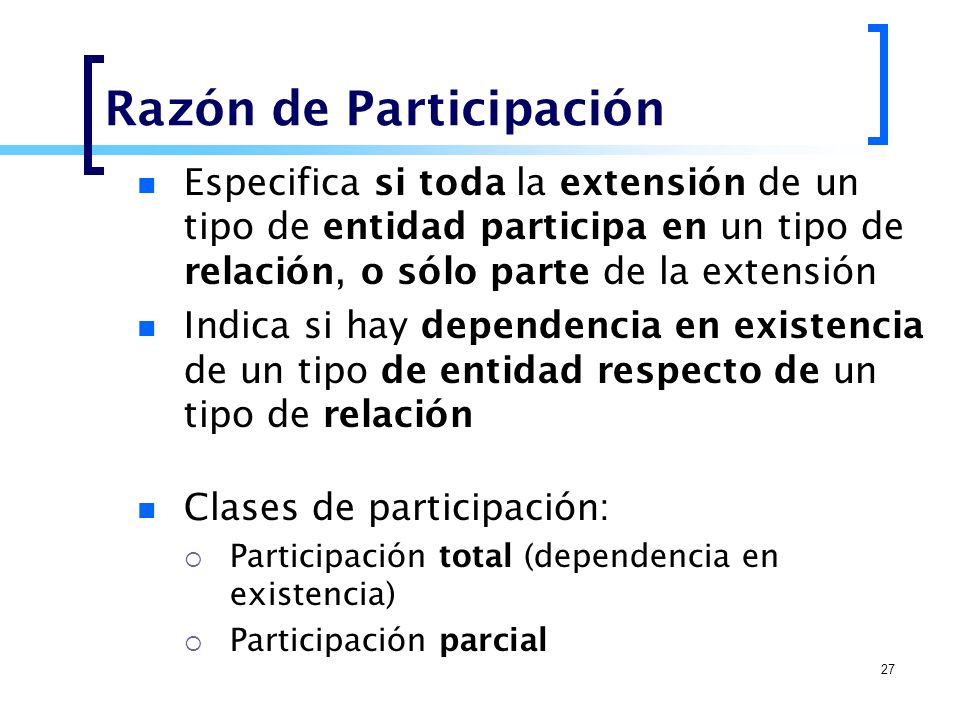 Razón de Participación

Especifica si toda la extensión de un tipo de entidad participa en un tipo de relación, o sólo parte de la extensión

Indica si hay dependencia en existencia de un tipo de entidad respecto de un tipo de relación

Clases de participación:

Participación total (dependencia en existencia)

Participación parcial

27